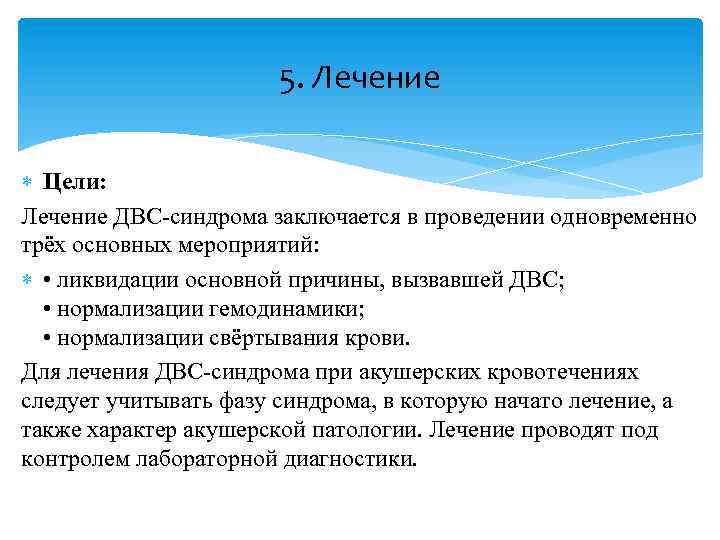 5. Лечение

Цели:

Лечение ДВС-синдрома заключается в проведении одновременно трёх основных мероприятий:

• ликвидации основной причины, вызвавшей ДВС;
• нормализации гемодинамики;
• нормализации свёртывания крови.

Для лечения ДВС-синдрома при акушерских кровотечениях следует учитывать фазу синдрома, в которую начато лечение, а также характер акушерской патологии. Лечение проводят под контролем лабораторной диагностики.